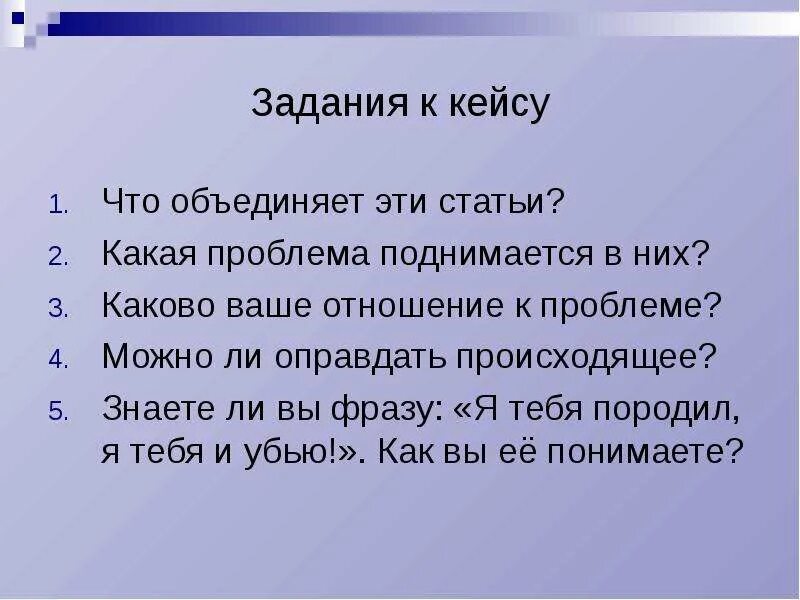 Задания к кейсу

1. Что объединяет эти статьи?
2. Какая проблема поднимается в них?
3. Каково ваше отношение к проблеме?
4. Можно ли оправдать происходящее?
5. Знаете ли вы фразу: «Я тебя породил, я тебя и убью!». Как вы её понимаете?